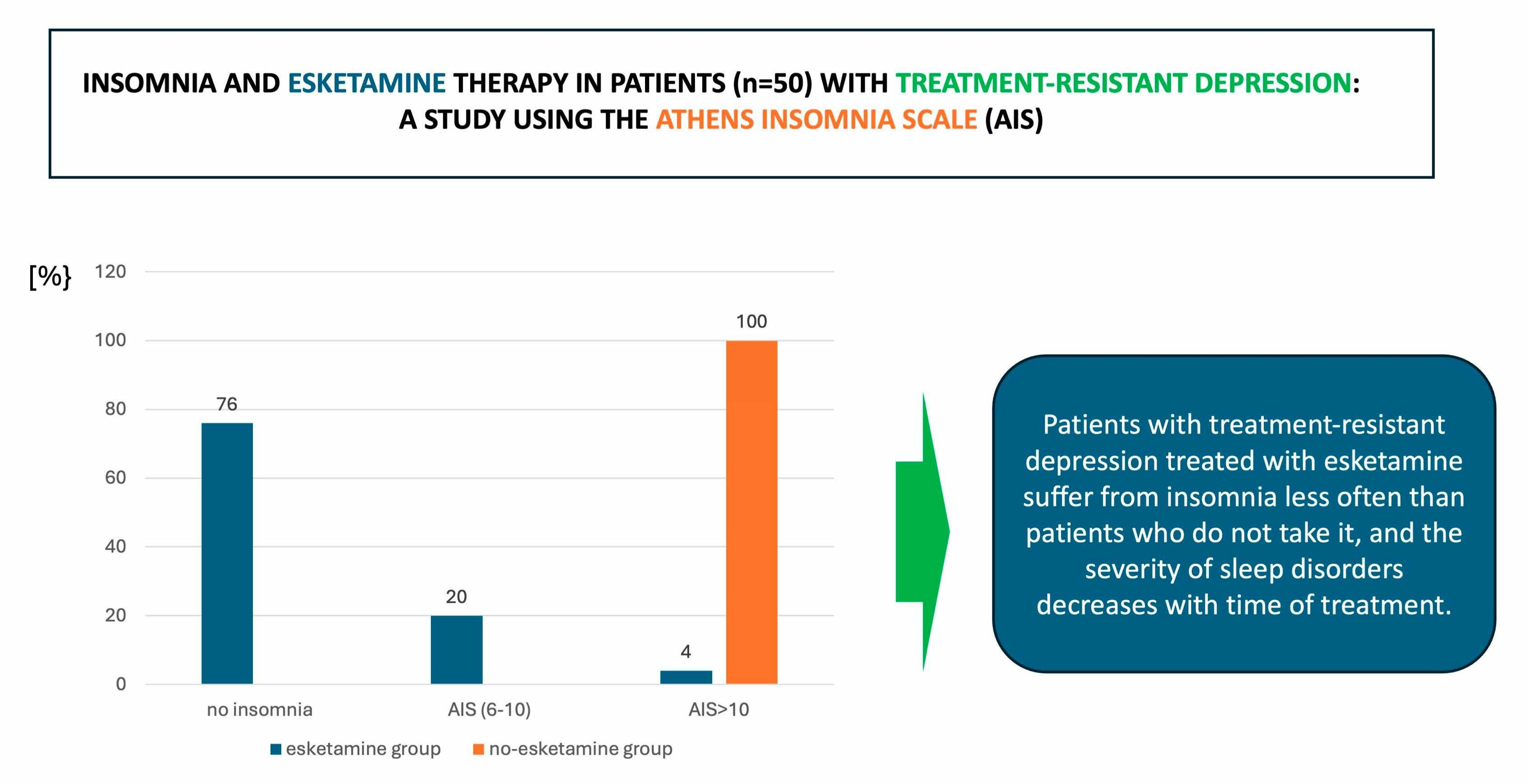 INSOMNIA AND ESKETAMINE THERAPY IN PATIENTS (n=50) WITH TREATMENT-RESISTANT DEPRESSION: A STUDY USING THE ATHENS INSOMNIA SCALE (AIS)

[%}

120
100
80
60
40
20
0

76
20
4
100

no insomnia
AIS (6-10)
AIS>10

esketamine group
no-esketamine group

Patients with treatment-resistant depression treated with esketamine suffer from insomnia less often than patients who do not take it, and the severity of sleep disorders decreases with time of treatment.